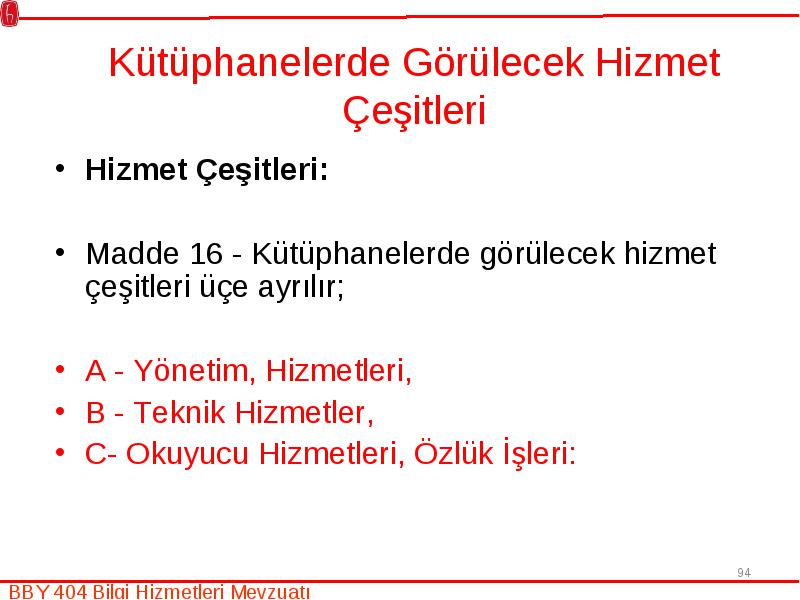 Kütüphanelerde Görülecek Hizmet Çeşitleri

• Hizmet Çeşitleri:

• Madde 16 - Kütüphanelerde görülecek hizmet çeşitleri üçe ayrılır;

• A - Yönetim, Hizmetleri,
• B - Teknik Hizmetler,
• C- Okuyucu Hizmetleri, Özlük İşleri:

94

BBY 404 Bilgi Hizmetleri Mevzuatı